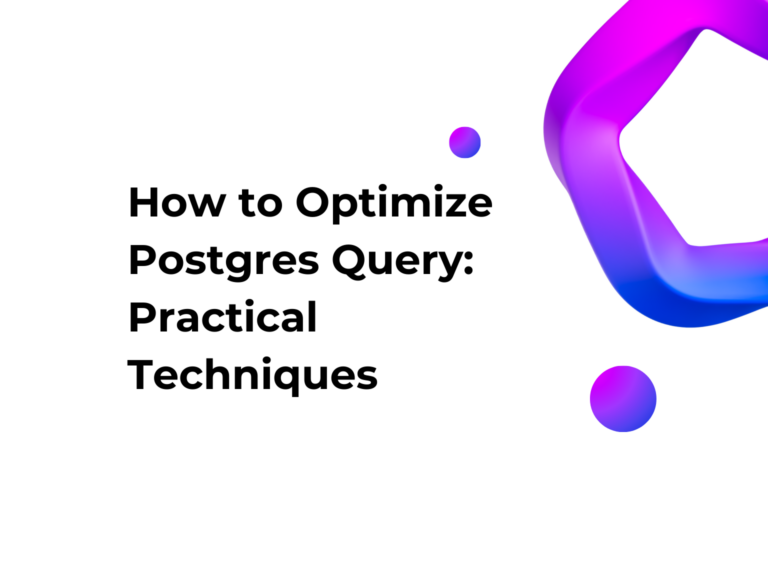 How to Optimize Postgres Query: Practical Techniques